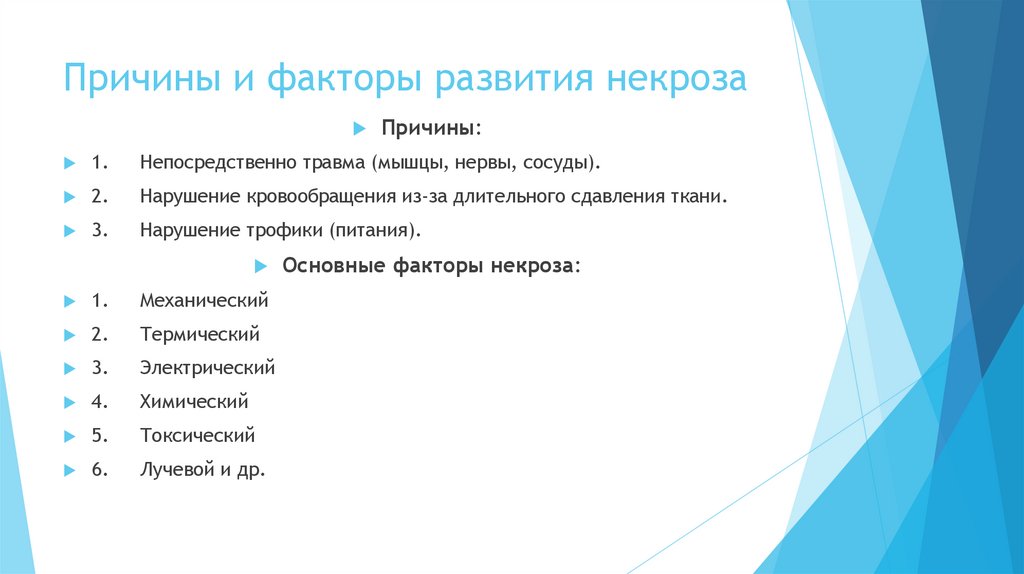 Причины и факторы развития некроза

Причины:

1. Непосредственно травма (мышцы, нервы, сосуды).

2. Нарушение кровообращения из-за длительного сдавления ткани.

3. Нарушение трофики (питания).

Основные факторы некроза:

1. Механический

2. Термический

3. Электрический

4. Химический

5. Токсический

6. Лучевой и др.